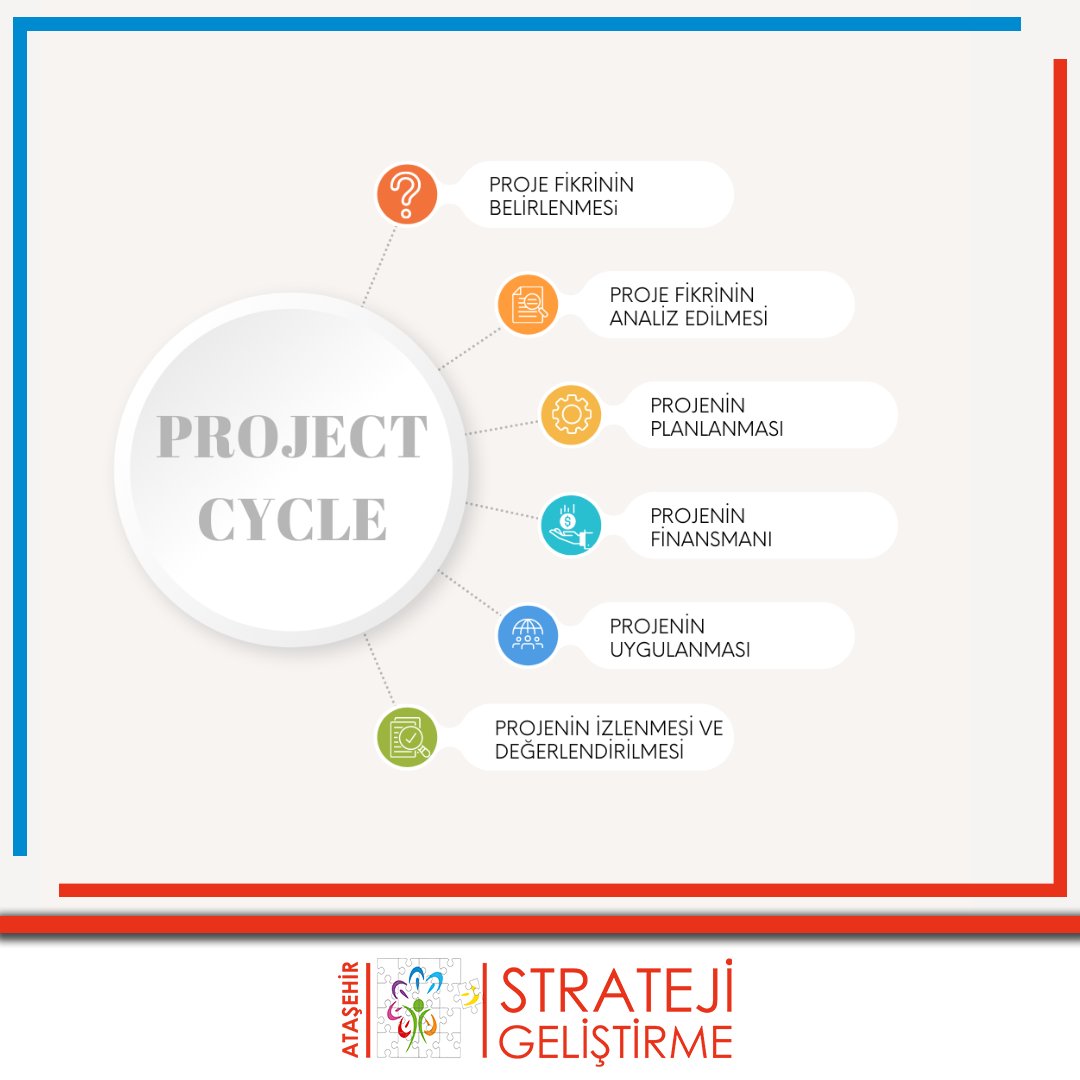 PROJECT CYCLE

PROJE FİKRİNİN BELİRLENMESİ

PROJE FİKRİNİN ANALİZ EDİLMESİ

PROJENİN PLANLANMASI

PROJENİN FİNANSMANI

PROJENİN UYGULANMASI

PROJENİN İZLENMESİ VE DEĞERLENDİRİLMESİ

ATAŞEHİR

STRATEJİ GELİŞTİRME